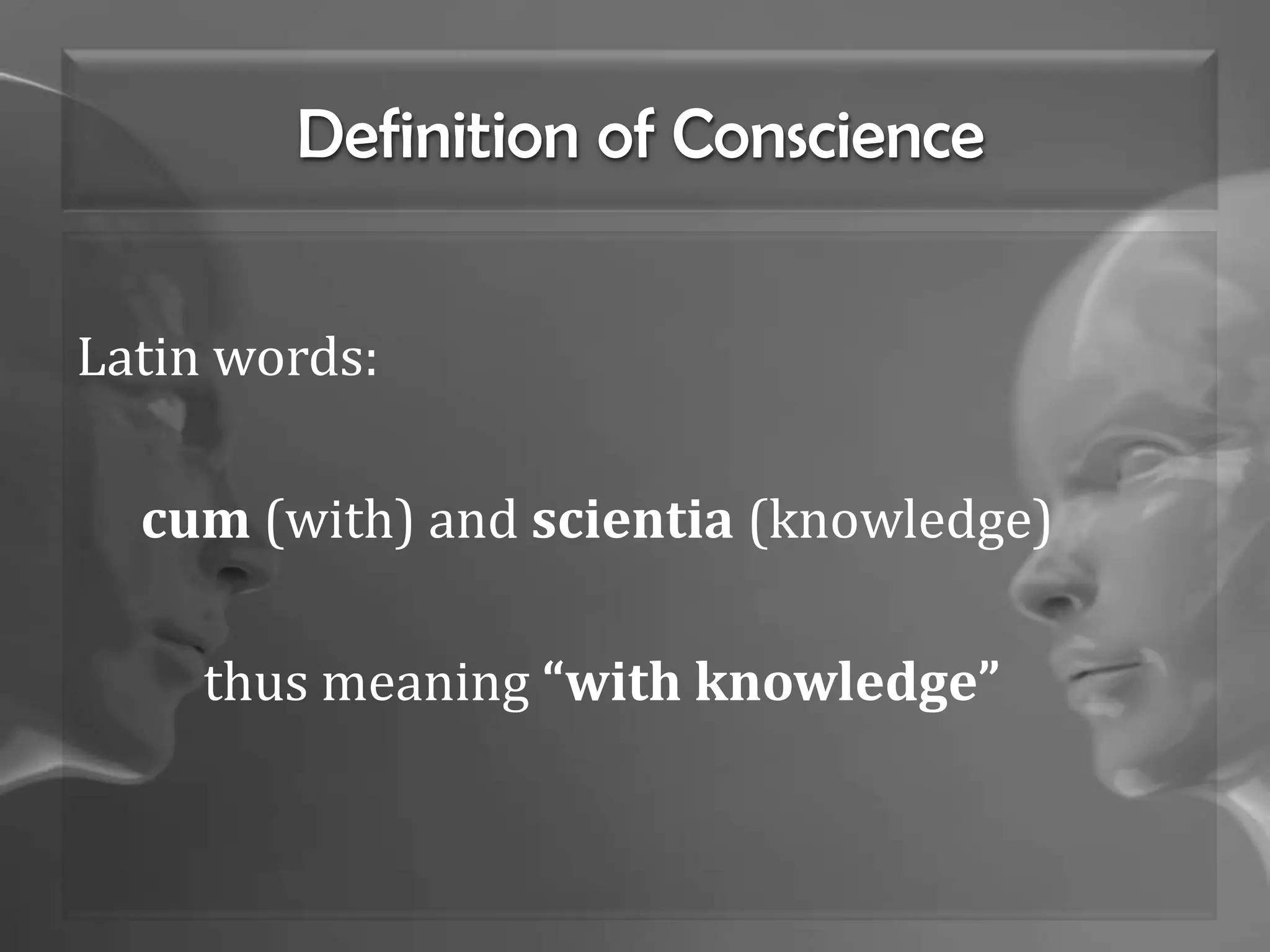 Definition of Conscience

Latin words:

cum (with) and scientia (knowledge)

thus meaning “with knowledge”